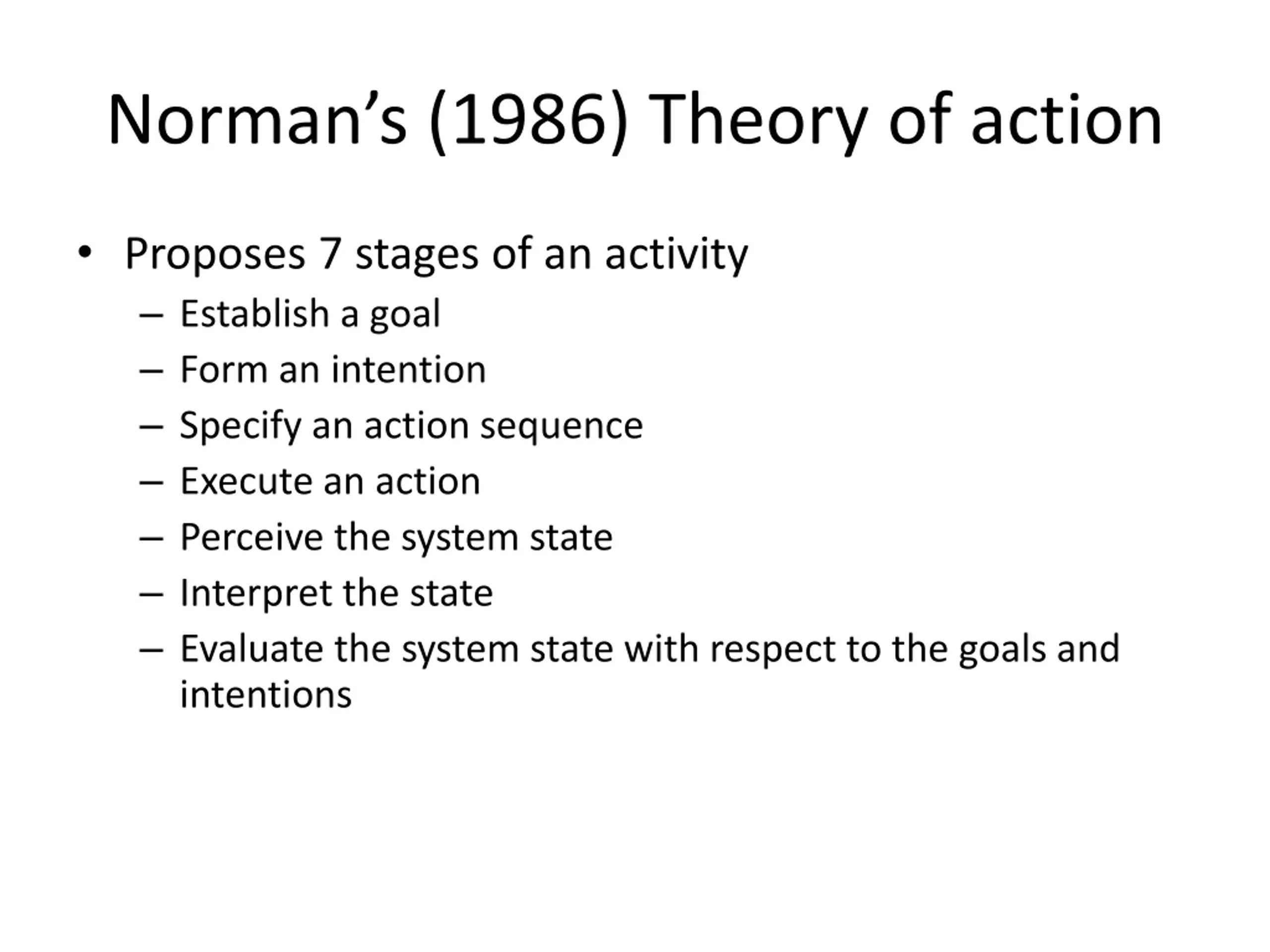 Norman’s (1986) Theory of action

• Proposes 7 stages of an activity
– Establish a goal
– Form an intention
– Specify an action sequence
– Execute an action
– Perceive the system state
– Interpret the state
– Evaluate the system state with respect to the goals and intentions